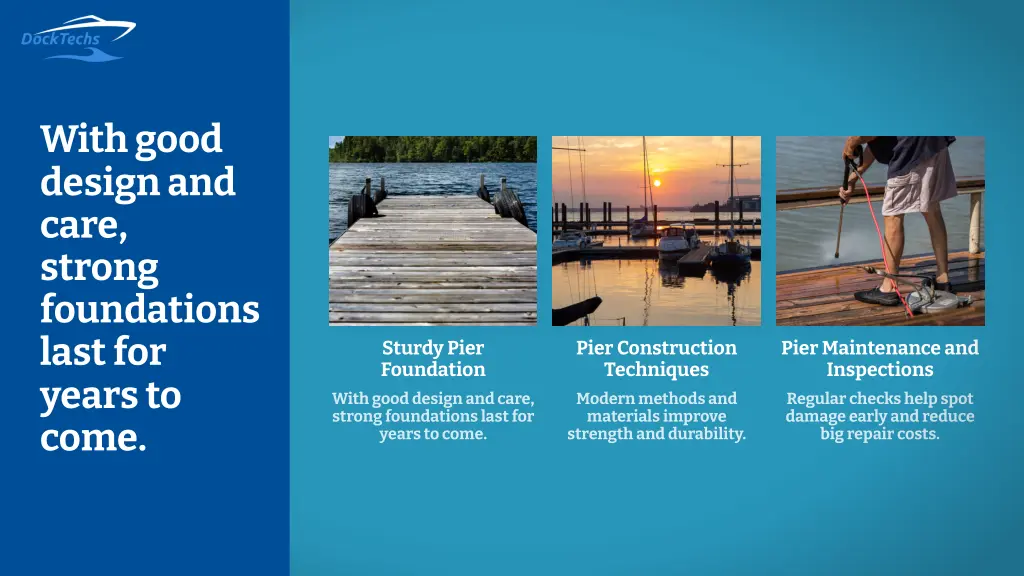 DockTechs

With good design and care, strong foundations last for years to come.

Sturdy Pier Foundation

With good design and care, strong foundations last for years to come.

Pier Construction Techniques

Modern methods and materials improve strength and durability.

Pier Maintenance and Inspections

Regular checks help spot damage early and reduce big repair costs.